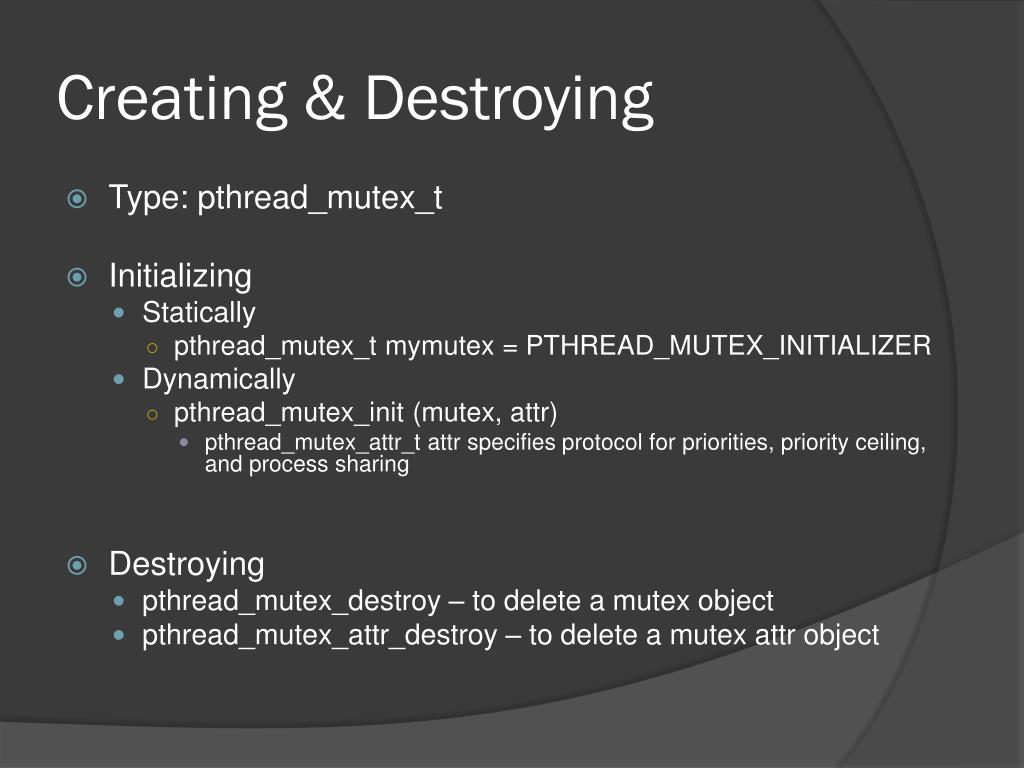 Creating & Destroying

Type: pthread_mutex_t

Initializing
Statically
pthread_mutex_t mymutex = PTHREAD_MUTEX_INITIALIZER
Dynamically
pthread_mutex_init (mutex, attr)
pthread_mutex_attr_t attr specifies protocol for priorities, priority ceiling, and process sharing

Destroying
pthread_mutex_destroy – to delete a mutex object
pthread_mutex_attr_destroy – to delete a mutex attr object